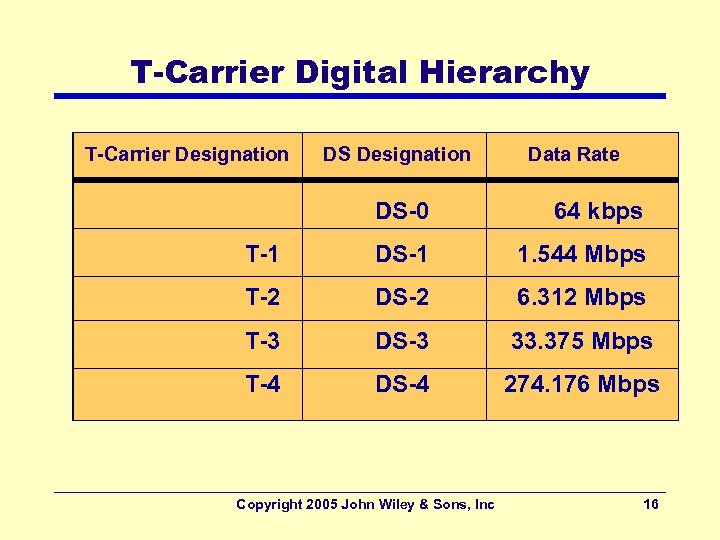 T-Carrier Digital Hierarchy

| T-Carrier Designation | DS Designation | Data Rate |
|---|---|---|
| | DS-0 | 64 kbps |
| T-1 | DS-1 | 1.544 Mbps |
| T-2 | DS-2 | 6.312 Mbps |
| T-3 | DS-3 | 33.375 Mbps |
| T-4 | DS-4 | 274.176 Mbps |

Copyright 2005 John Wiley & Sons, Inc

16